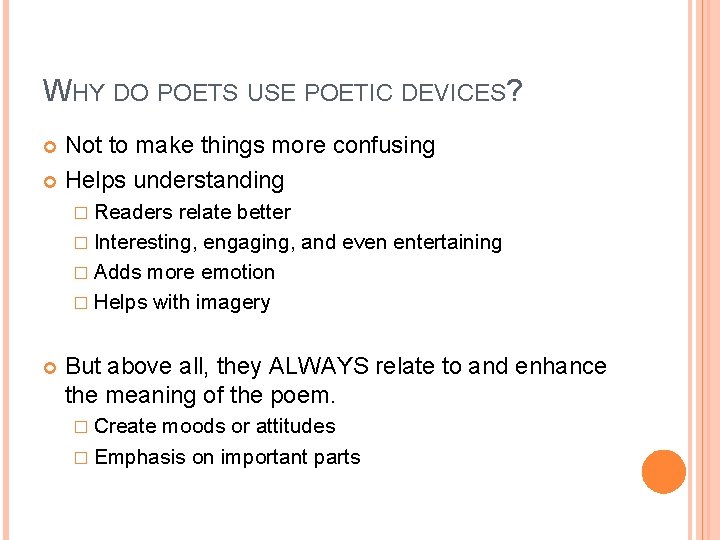 WHY DO POETS USE POETIC DEVICES?

Not to make things more confusing

Helps understanding

Readers relate better

Interesting, engaging, and even entertaining

Adds more emotion

Helps with imagery

But above all, they ALWAYS relate to and enhance the meaning of the poem.

Create moods or attitudes

Emphasis on important parts